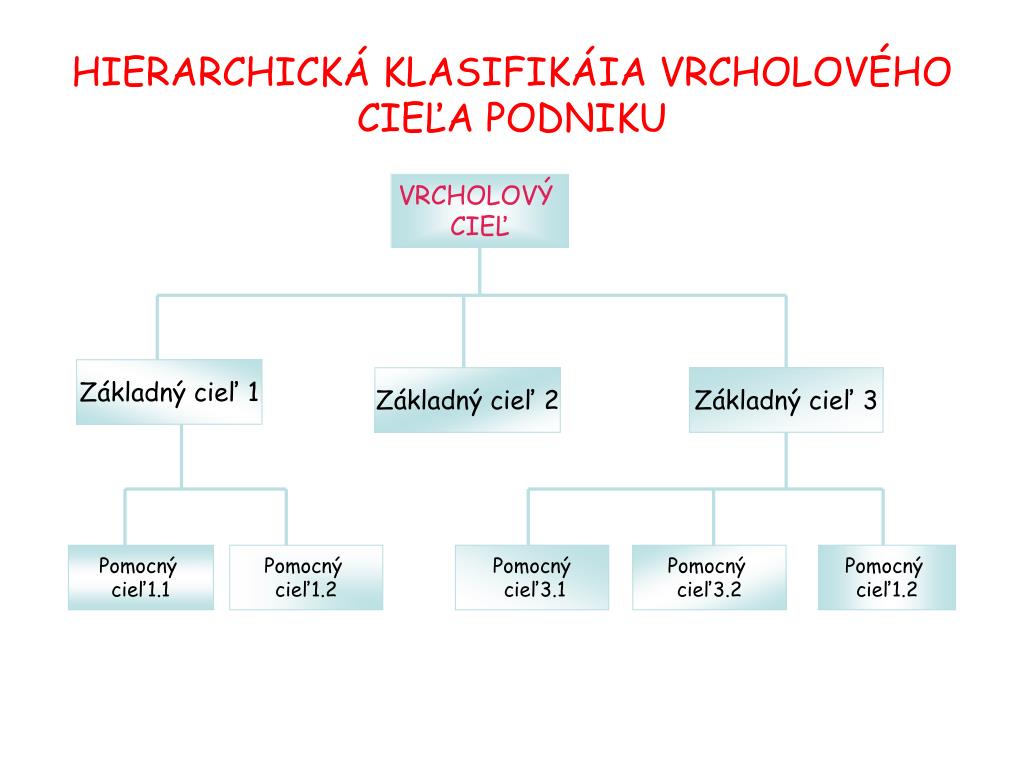 HIERARCHICKÁ KLASIFIKÁIA VRCHOLOVÉHO CIEĽA PODNIKU

VRCHOLOVÝ CIEĽ

Základný cieľ 1

Základný cieľ 2

Základný cieľ 3

Pomocný cieľ1.1

Pomocný cieľ1.2

Pomocný cieľ3.1

Pomocný cieľ3.2

Pomocný cieľ1.2